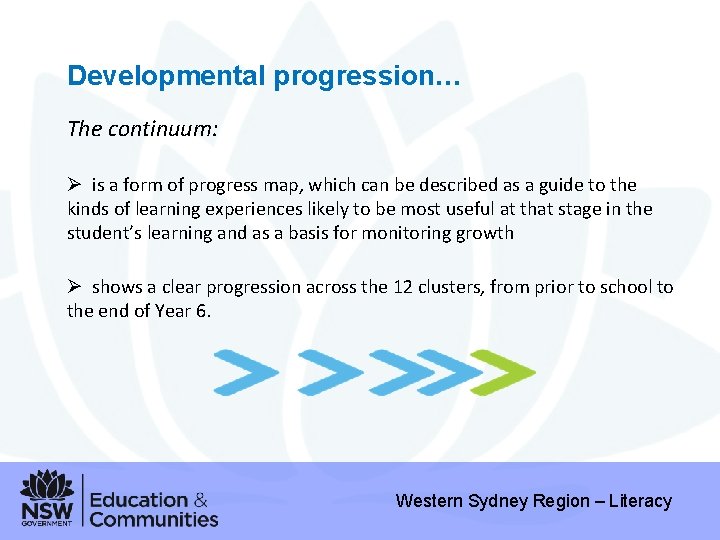 Developmental progression…

The continuum:

➢ is a form of progress map, which can be described as a guide to the kinds of learning experiences likely to be most useful at that stage in the student's learning and as a basis for monitoring growth

➢ shows a clear progression across the 12 clusters, from prior to school to the end of Year 6.

NSW GOVERNMENT Education & Communities

Western Sydney Region – Literacy